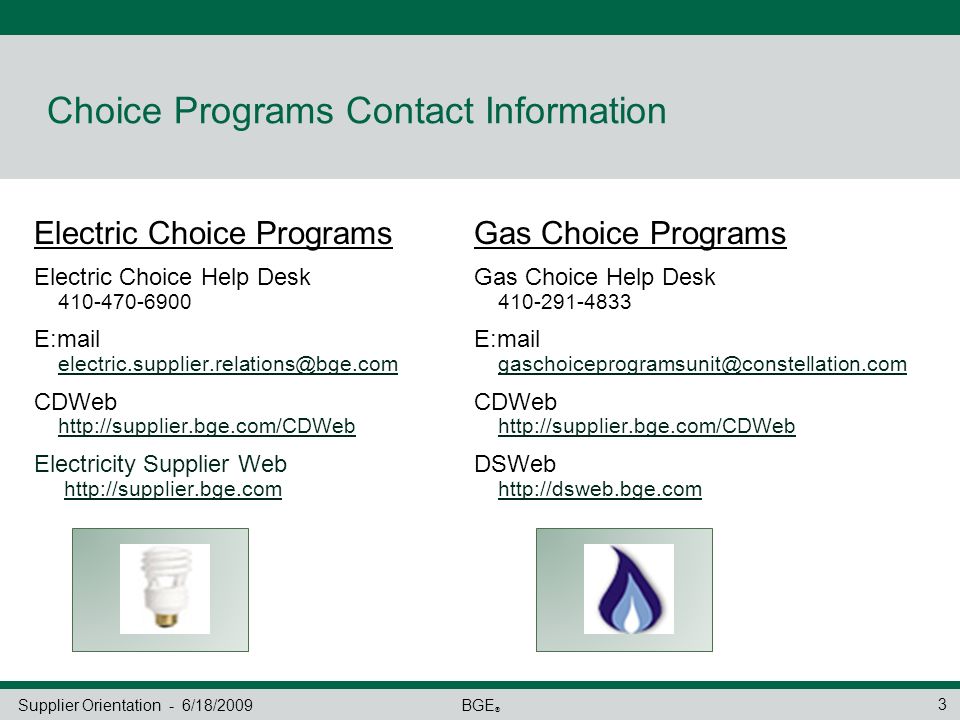 Choice Programs Contact Information

Electric Choice Programs

Electric Choice Help Desk
410-470-6900

E:mail
electric.supplier.relations@bge.com

CDWeb
http://supplier.bge.com/CDWeb

Electricity Supplier Web
http://supplier.bge.com

Gas Choice Programs

Gas Choice Help Desk
410-291-4833

E:mail
gaschoiceprogramsunit@constellation.com

CDWeb
http://supplier.bge.com/CDWeb

DSWeb
http://dsweb.bge.com

Supplier Orientation - 6/18/2009

BGE®

3